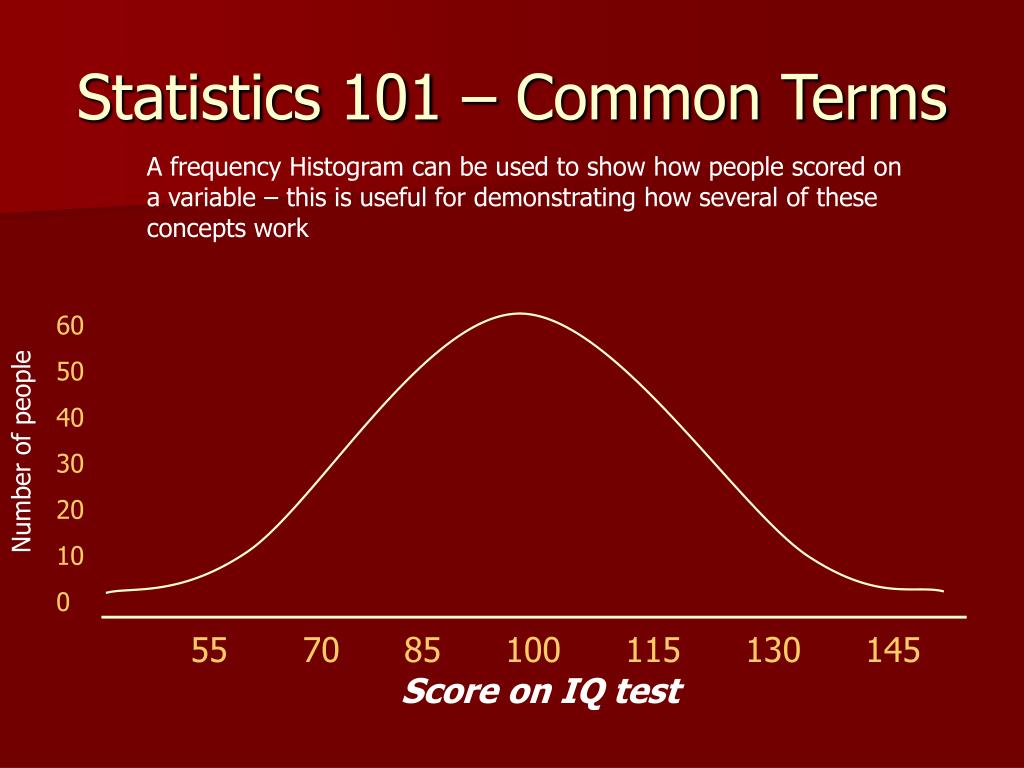 Statistics 101 – Common Terms

A frequency Histogram can be used to show how people scored on a variable – this is useful for demonstrating how several of these concepts work

Number of people

60
50
40
30
20
10
0

55 70 85 100 115 130 145

Score on IQ test